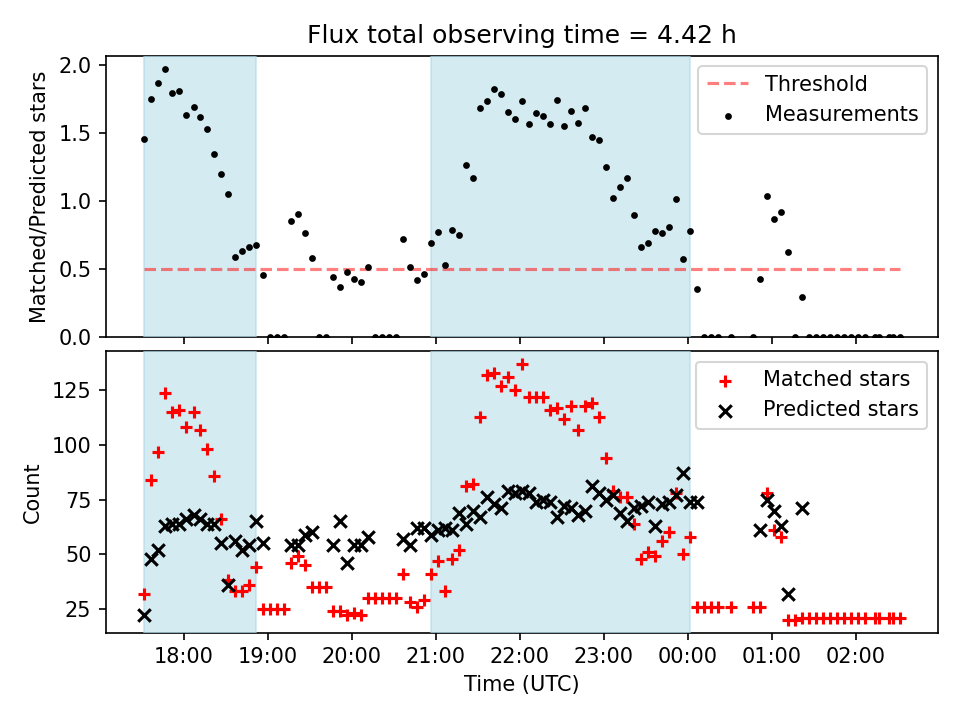 Flux total observing time = 4.42 h

Matched/Predicted stars

2.0
1.5
1.0
0.5
0.0

Threshold
Measurements

Count

125
100
75
50
25

Matched stars
Predicted stars

18:00
19:00
20:00
21:00
22:00
23:00
00:00
01:00
02:00

Time (UTC)